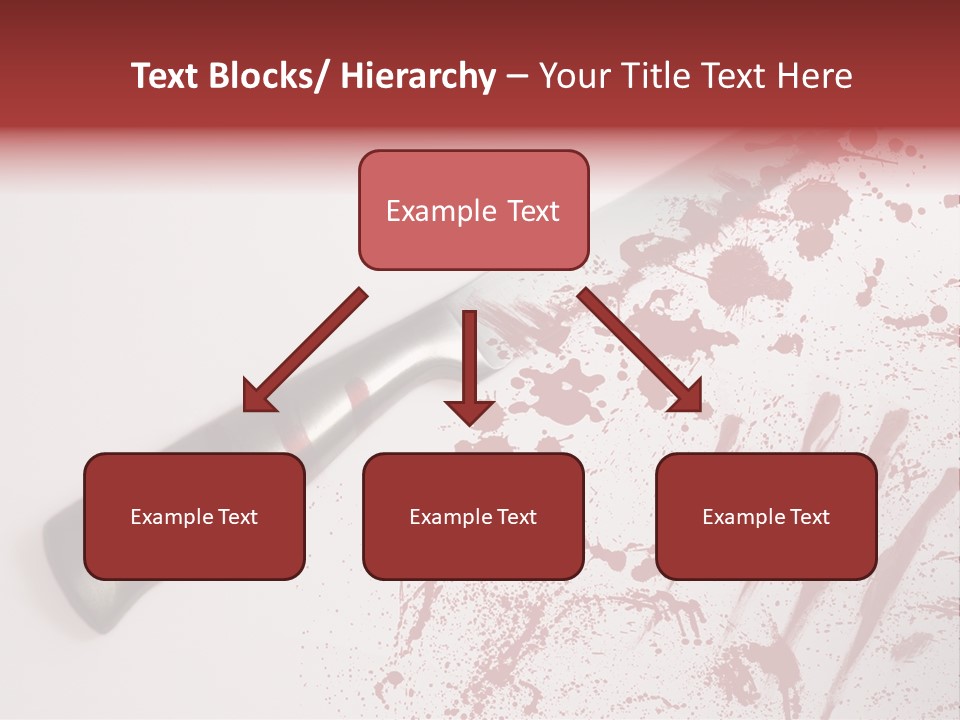 Text Blocks/ Hierarchy – Your Title Text Here

Example Text

Example Text

Example Text

Example Text